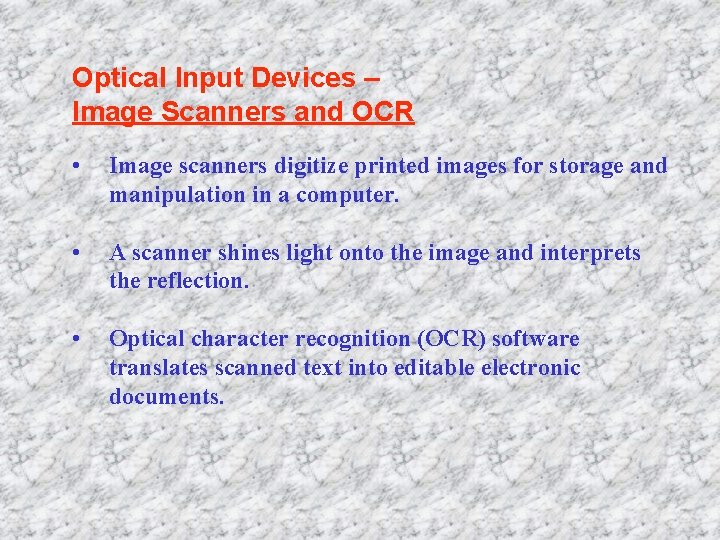 Optical Input Devices –
Image Scanners and OCR

• Image scanners digitize printed images for storage and manipulation in a computer.

• A scanner shines light onto the image and interprets the reflection.

• Optical character recognition (OCR) software translates scanned text into editable electronic documents.